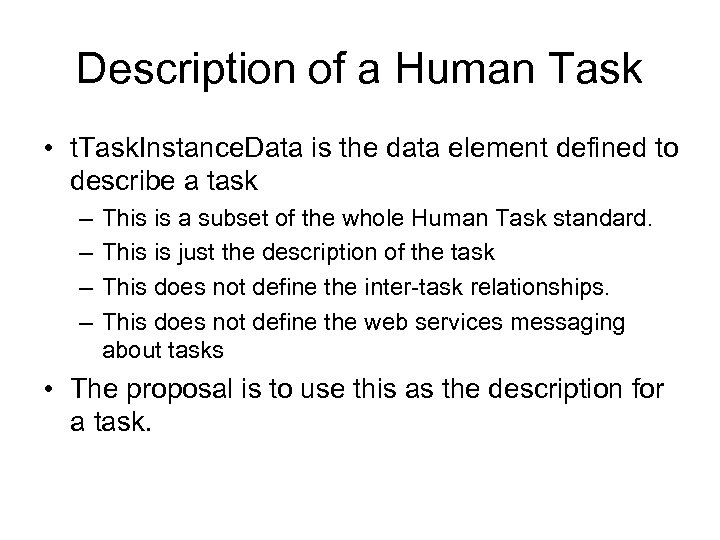 Description of a Human Task

• tTaskInstanceData is the data element defined to describe a task
– This is a subset of the whole Human Task standard.
– This is just the description of the task
– This does not define the inter-task relationships.
– This does not define the web services messaging about tasks

• The proposal is to use this as the description for a task.